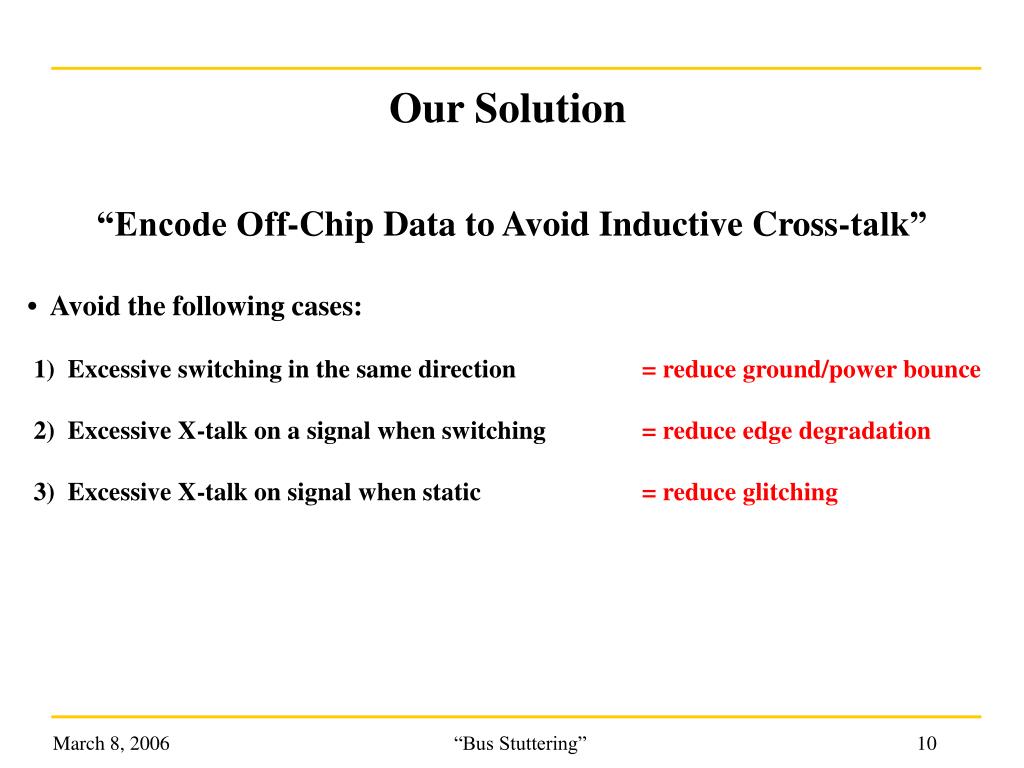 Our Solution

“Encode Off-Chip Data to Avoid Inductive Cross-talk”

• Avoid the following cases:

1) Excessive switching in the same direction = reduce ground/power bounce

2) Excessive X-talk on a signal when switching = reduce edge degradation

3) Excessive X-talk on signal when static = reduce glitching

March 8, 2006 “Bus Stuttering” 10